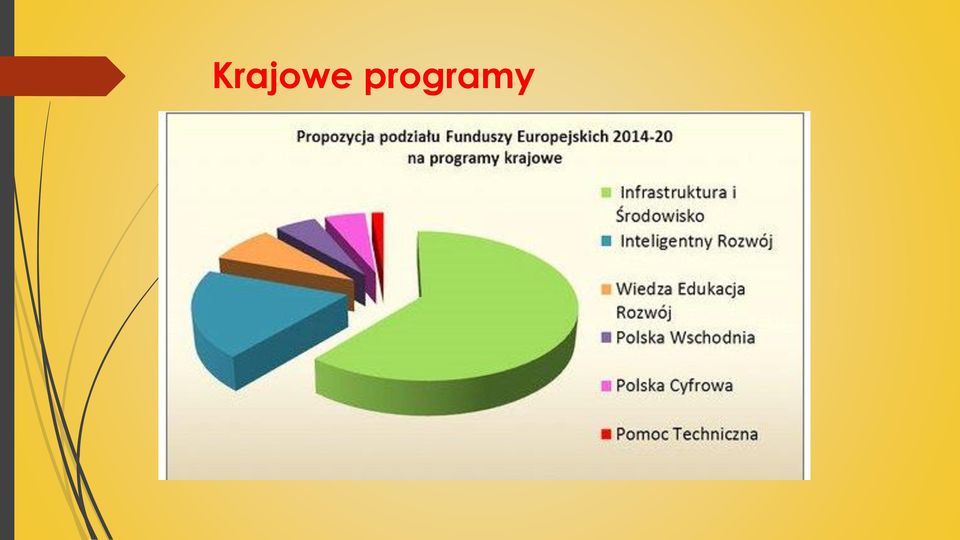 Krajowe programy

Propozycja podziału Funduszy Europejskich 2014-20 na programy krajowe

Infrastruktura i Środowisko

Inteligentny Rozwój

Wiedza Edukacja Rozwój

Polska Wschodnia

Polska Cyfrowa

Pomoc Techniczna